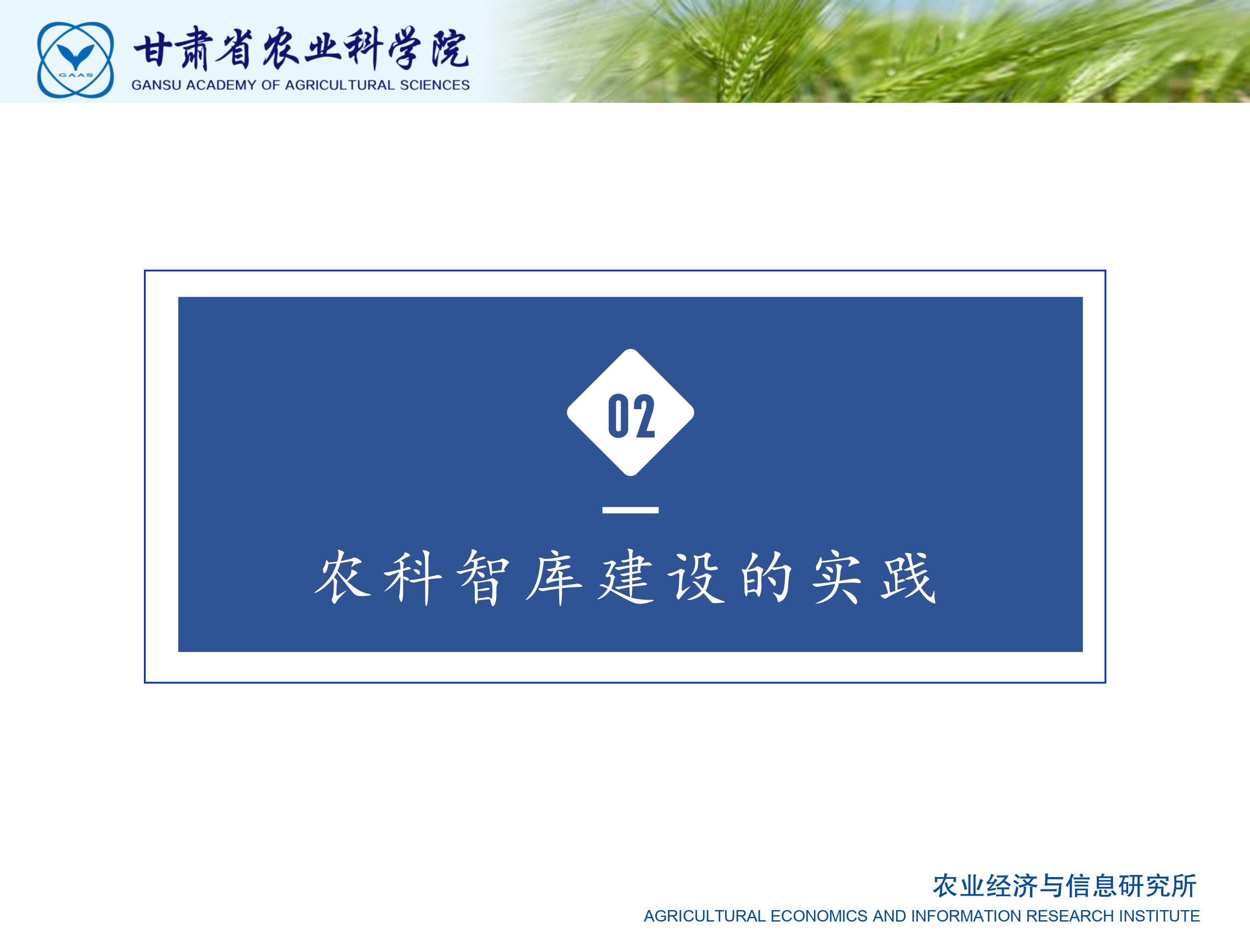 GAAS

甘肃省农业科学院
GANSU ACADEMY OF AGRICULTURAL SCIENCES

02

农科智库建设的实践

农业经济与信息研究所
AGRICULTURAL ECONOMICS AND INFORMATION RESEARCH INSTITUTE